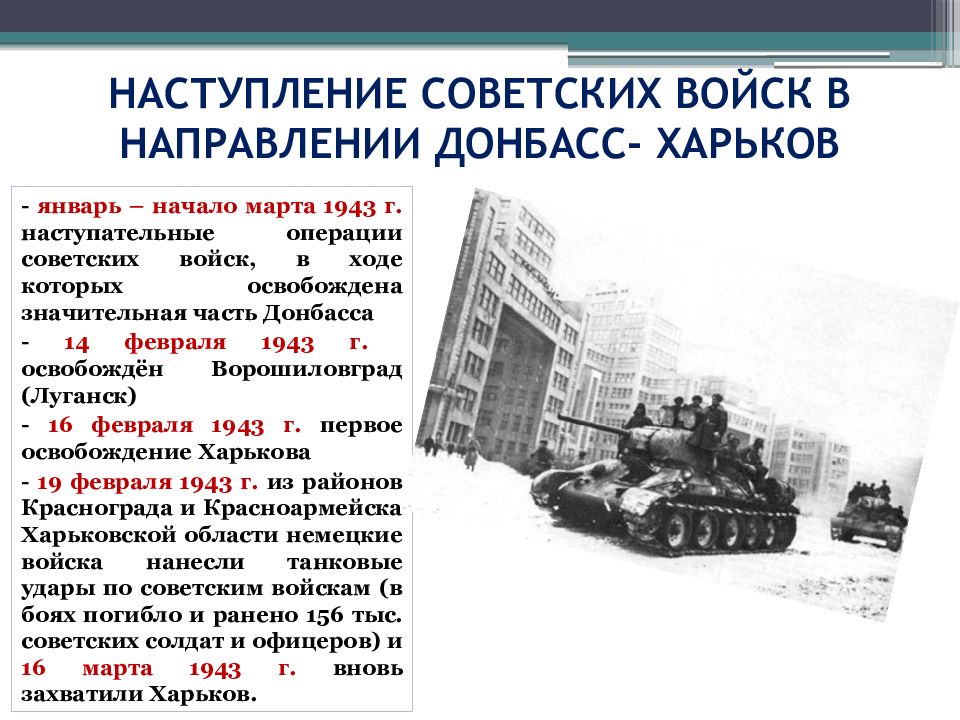 НАСТУПЛЕНИЕ СОВЕТСКИХ ВОЙСК В НАПРАВЛЕНИИ ДОНБАСС- ХАРЬКОВ

- январь – начало марта 1943 г. наступательные операции советских войск, в ходе которых освобождена значительная часть Донбасса

- 14 февраля 1943 г. освобождён Ворошиловград (Луганск)

- 16 февраля 1943 г. первое освобождение Харькова

- 19 февраля 1943 г. из районов Краснограда и Красноармейска Харьковской области немецкие войска нанесли танковые удары по советским войскам (в боях погибло и ранено 156 тыс. советских солдат и офицеров) и 16 марта 1943 г. вновь захватили Харьков.